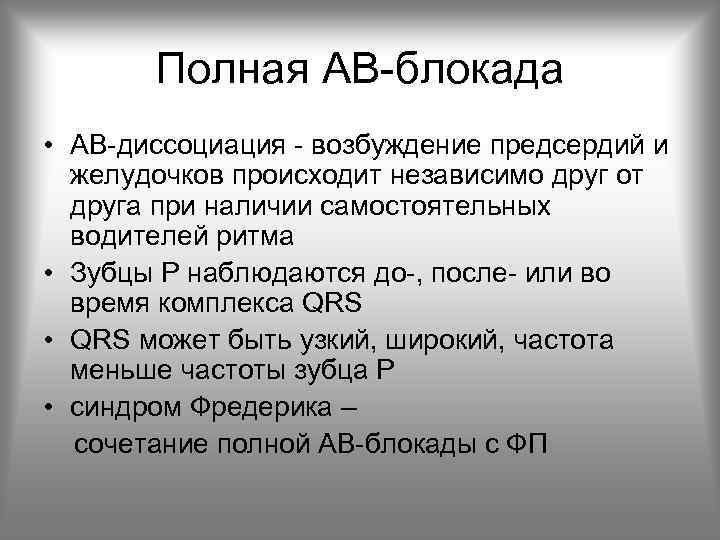 Полная АВ-блокада

• АВ-диссоциация - возбуждение предсердий и желудочков происходит независимо друг от друга при наличии самостоятельных водителей ритма
• Зубцы Р наблюдаются до-, после- или во время комплекса QRS
• QRS может быть узкий, широкий, частота меньше частоты зубца Р
• синдром Фредерика –
сочетание полной АВ-блокады с ФП